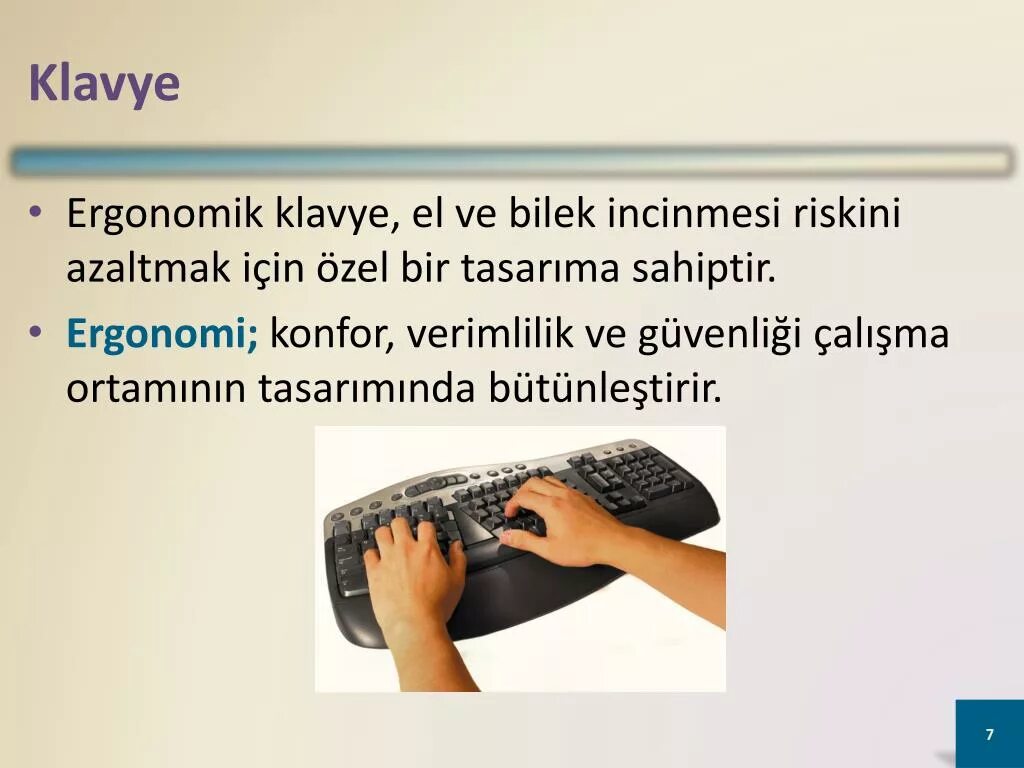 Klavye

• Ergonomik klavye, el ve bilek incinmesi riskini azaltmak için özel bir tasarıma sahiptir.

• Ergonomi; konfor, verimlilik ve güvenliği çalışma ortamının tasarımında bütünleştirir.

7